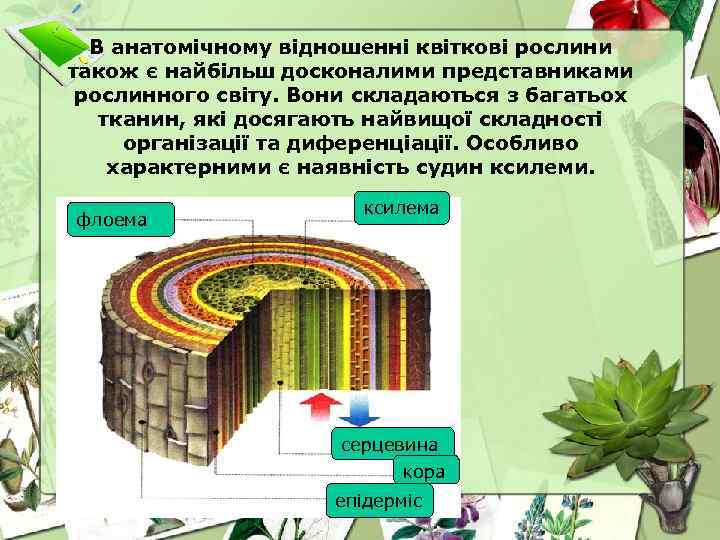 В анатомічному відношенні квіткові рослини також є найбільш досконалими представниками рослинного світу. Вони складаються з багатьох тканин, які досягають найвищої складності організації та диференціації. Особливо характерними є наявність судин ксилеми.

флоема

ксилема

серцевина

кора

епідерміс